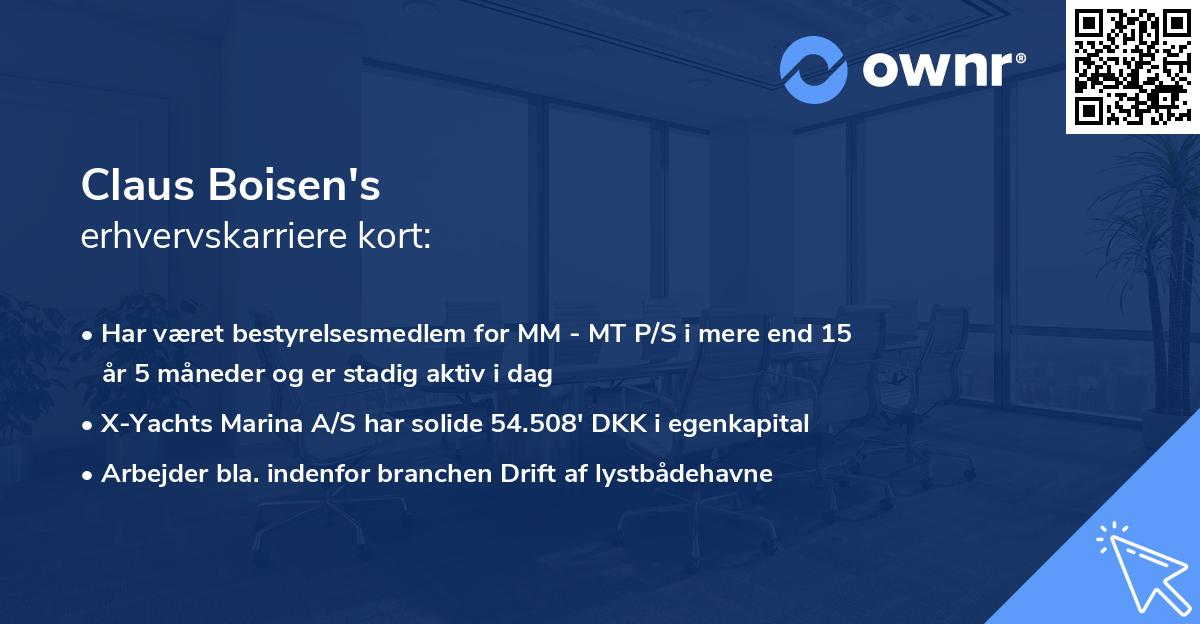 ownr®

Claus Boisen's
erhvervskarriere kort:

• Har været bestyrelsesmedlem for MM - MT P/S i mere end 15 år 5 måneder og er stadig aktiv i dag
• X-Yachts Marina A/S har solide 54.508' DKK i egenkapital
• Arbejder bla. indenfor branchen Drift af lystbådehavne